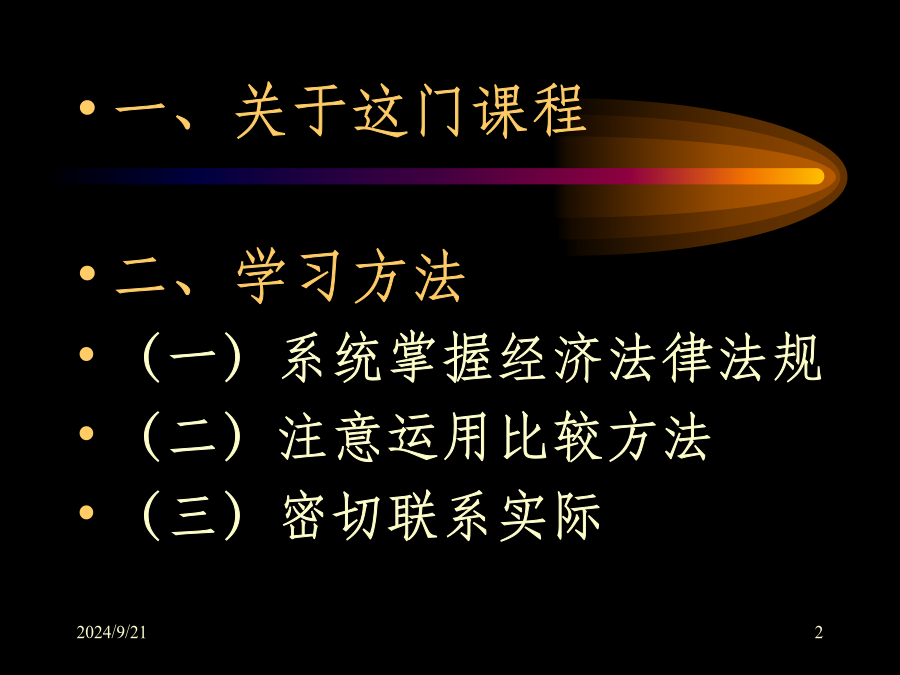 • 一、关于这门课程

• 二、学习方法
• （一）系统掌握经济法律法规
• （二）注意运用比较方法
• （三）密切联系实际

2024/9/21

2